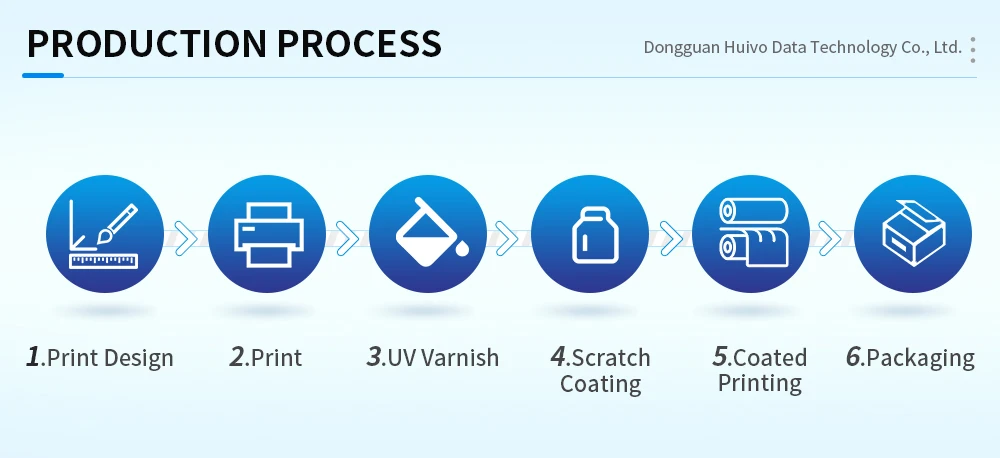 PRODUCTION PROCESS

Dongguan Huivo Data Technology Co., Ltd.

1.Print Design

2.Print

3.UV Varnish

4.Scratch Coating

5.Coated Printing

6.Packaging